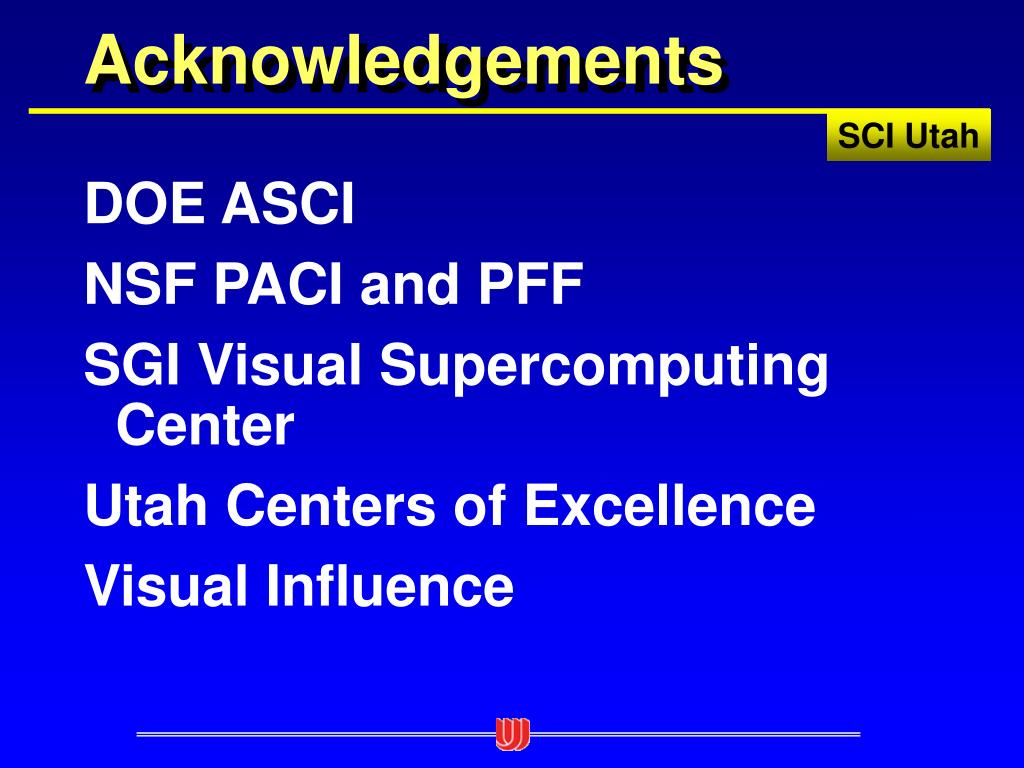 Acknowledgements

SCI Utah

DOE ASCI

NSF PACI and PFF

SGI Visual Supercomputing Center

Utah Centers of Excellence

Visual Influence